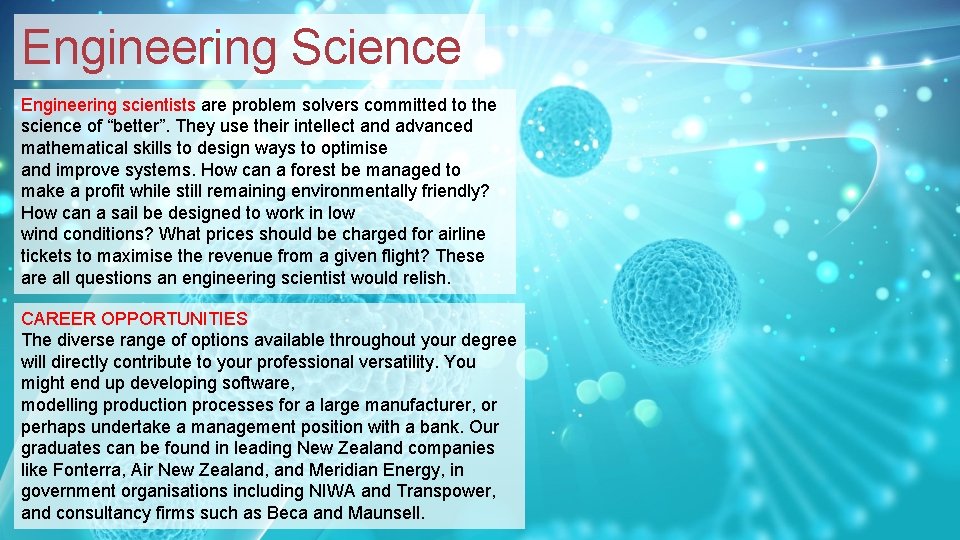 Engineering Science

Engineering scientists are problem solvers committed to the science of “better”. They use their intellect and advanced mathematical skills to design ways to optimise and improve systems. How can a forest be managed to make a profit while still remaining environmentally friendly? How can a sail be designed to work in low wind conditions? What prices should be charged for airline tickets to maximise the revenue from a given flight? These are all questions an engineering scientist would relish.

CAREER OPPORTUNITIES
The diverse range of options available throughout your degree will directly contribute to your professional versatility. You might end up developing software, modelling production processes for a large manufacturer, or perhaps undertake a management position with a bank. Our graduates can be found in leading New Zealand companies like Fonterra, Air New Zealand, and Meridian Energy, in government organisations including NIWA and Transpower, and consultancy firms such as Beca and Maunsell.